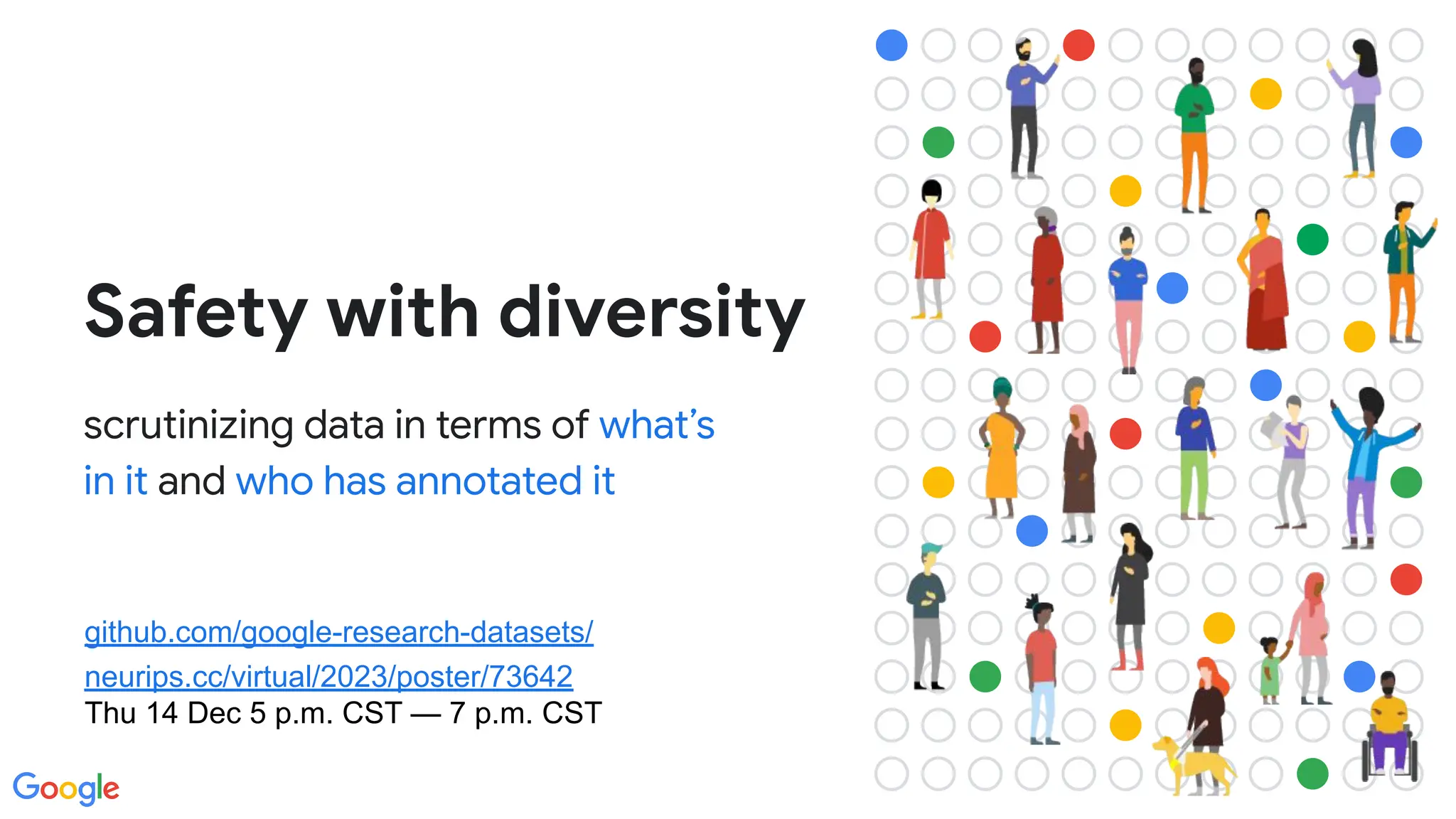 Safety with diversity

scrutinizing data in terms of what's in it and who has annotated it

github.com/google-research-datasets/
neurips.cc/virtual/2023/poster/73642
Thu 14 Dec 5 p.m. CST — 7 p.m. CST

Google